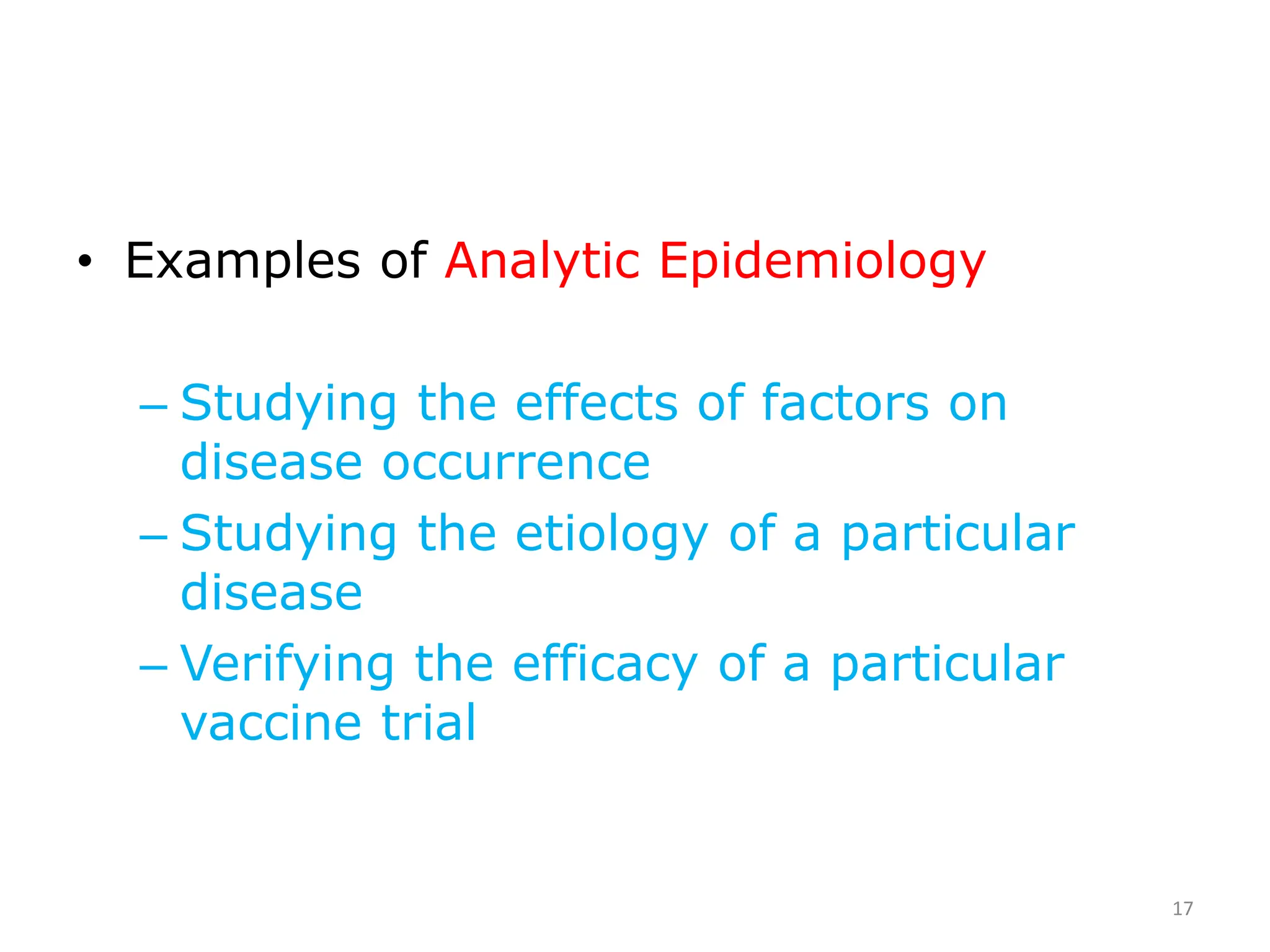 • Examples of Analytic Epidemiology

– Studying the effects of factors on disease occurrence
– Studying the etiology of a particular disease
– Verifying the efficacy of a particular vaccine trial

17